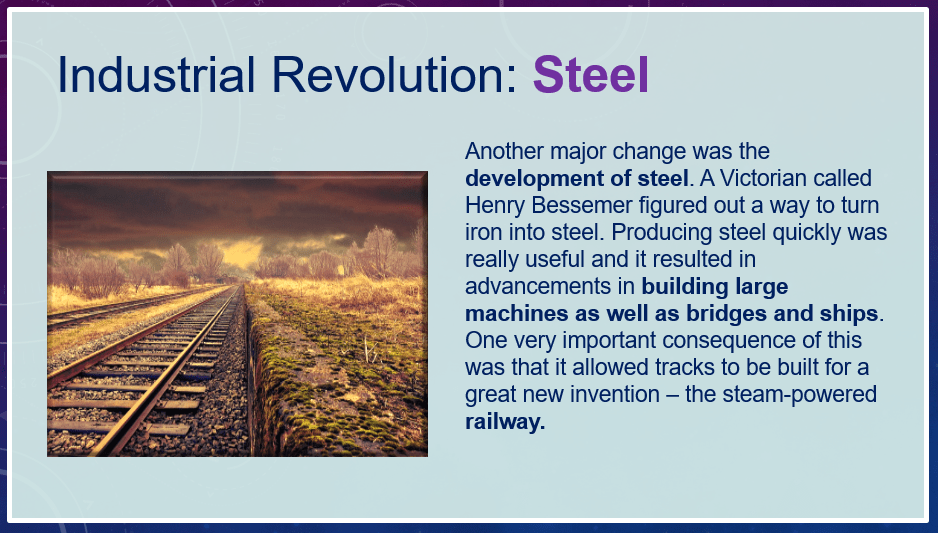 Industrial Revolution: Steel

Another major change was the development of steel. A Victorian called Henry Bessemer figured out a way to turn iron into steel. Producing steel quickly was really useful and it resulted in advancements in building large machines as well as bridges and ships. One very important consequence of this was that it allowed tracks to be built for a great new invention – the steam-powered railway.